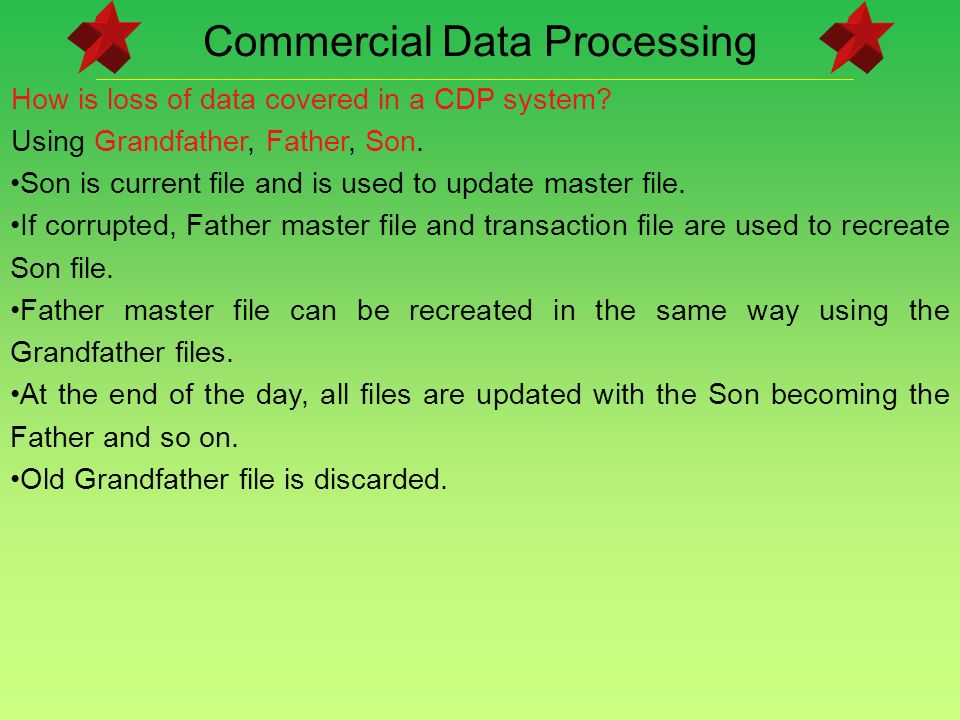 Commercial Data Processing

How is loss of data covered in a CDP system?

Using Grandfather, Father, Son.

•Son is current file and is used to update master file.

•If corrupted, Father master file and transaction file are used to recreate Son file.

•Father master file can be recreated in the same way using the Grandfather files.

•At the end of the day, all files are updated with the Son becoming the Father and so on.

•Old Grandfather file is discarded.